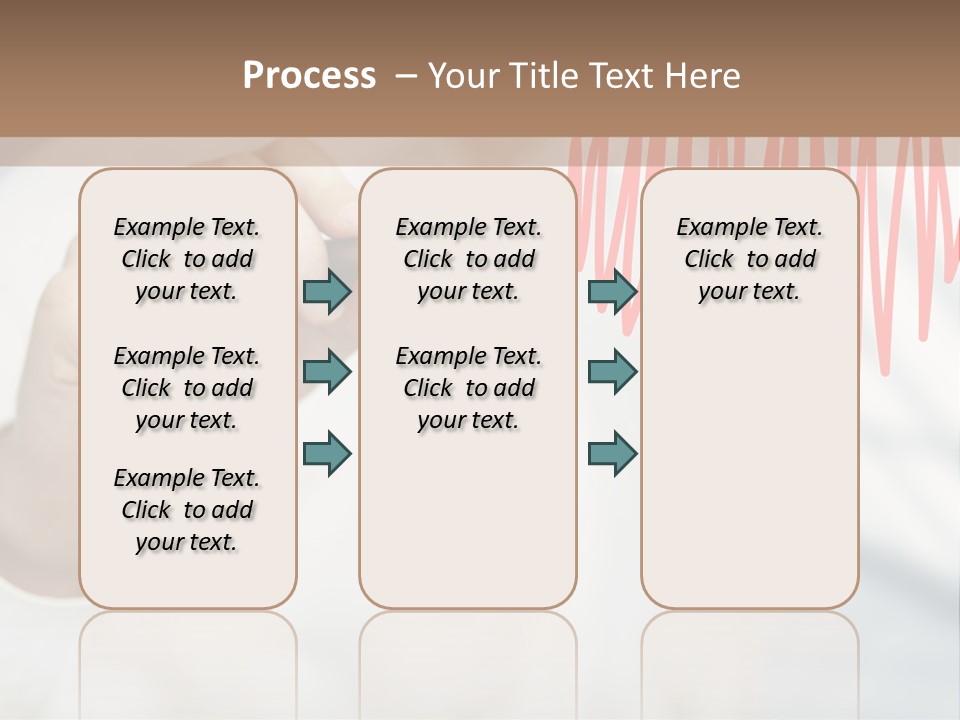 Process – Your Title Text Here

Example Text. Click to add your text.

Example Text. Click to add your text.

Example Text. Click to add your text.

Example Text. Click to add your text.

Example Text. Click to add your text.

Example Text. Click to add your text.